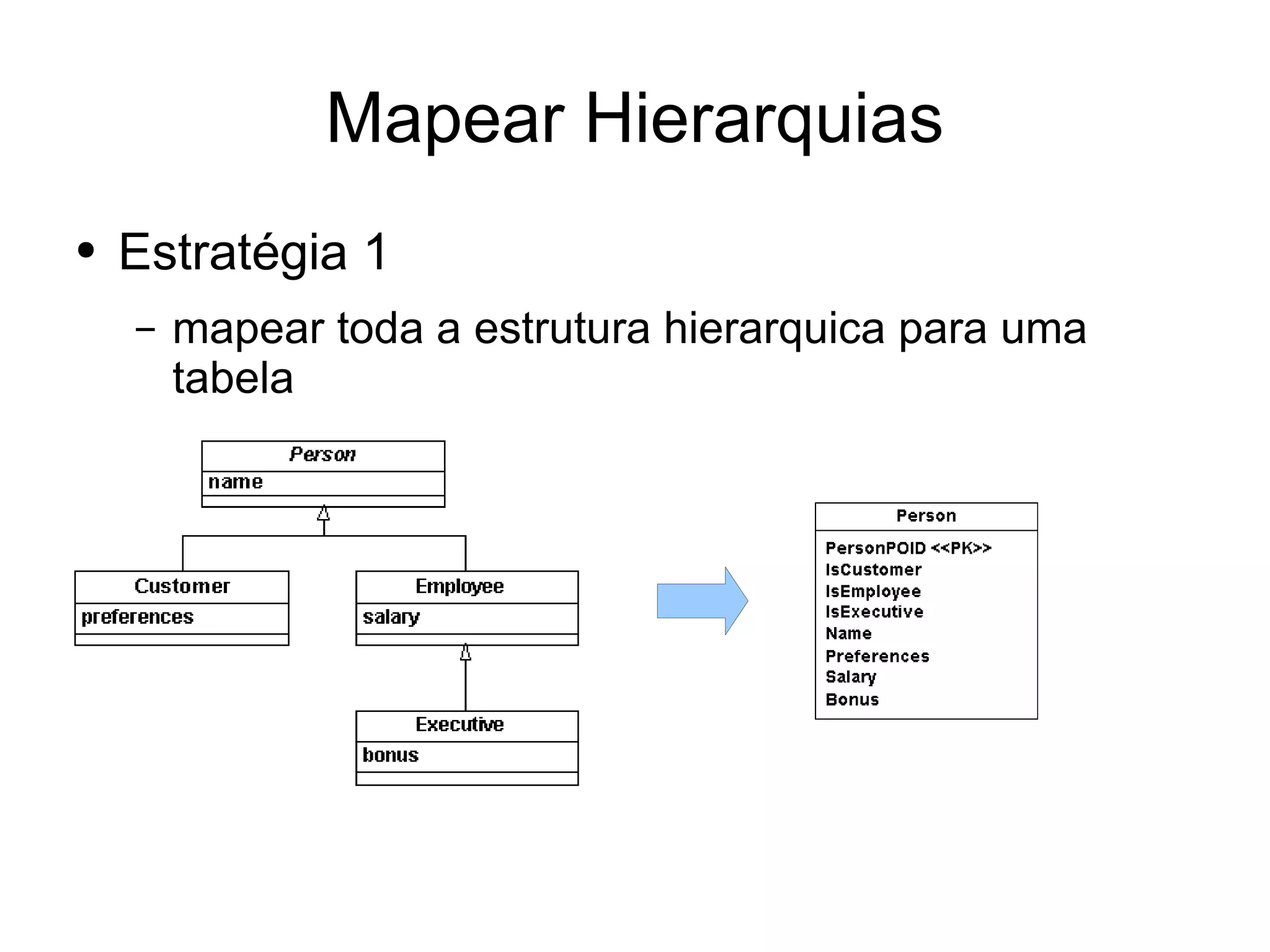 Mapear Hierarquias

• Estratégia 1

– mapear toda a estrutura hierarquica para uma tabela

Person
name

Customer
preferences

Employee
salary

Executive
bonus

Person
PersonPOID <<PK>>
IsCustomer
IsEmployee
IsExecutive
Name
Preferences
Salary
Bonus